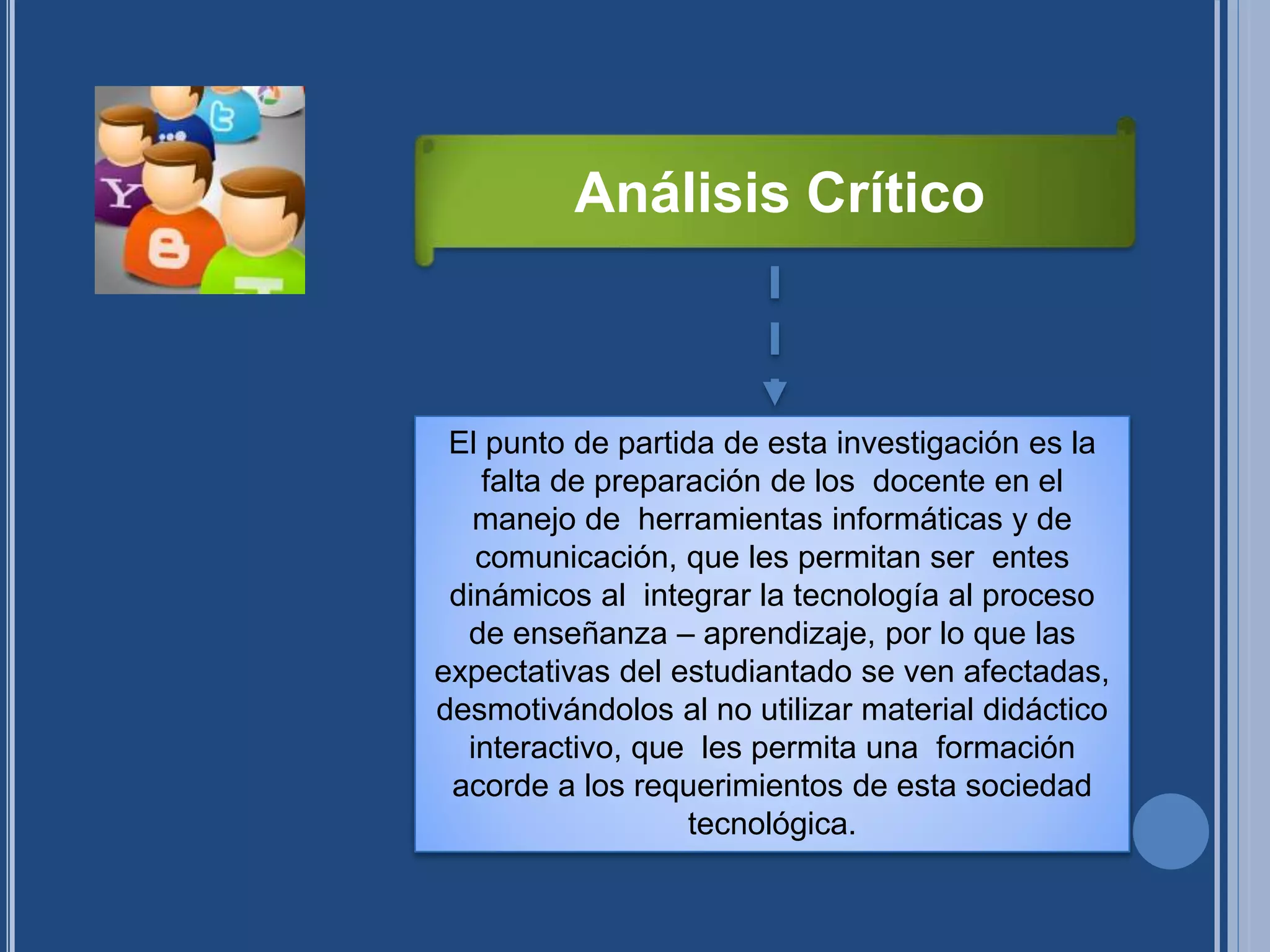 Análisis Crítico

El punto de partida de esta investigación es la falta de preparación de los docente en el manejo de herramientas informáticas y de comunicación, que les permitan ser entes dinámicos al integrar la tecnología al proceso de enseñanza – aprendizaje, por lo que las expectativas del estudiantado se ven afectadas, desmotivándolos al no utilizar material didáctico interactivo, que les permita una formación acorde a los requerimientos de esta sociedad tecnológica.